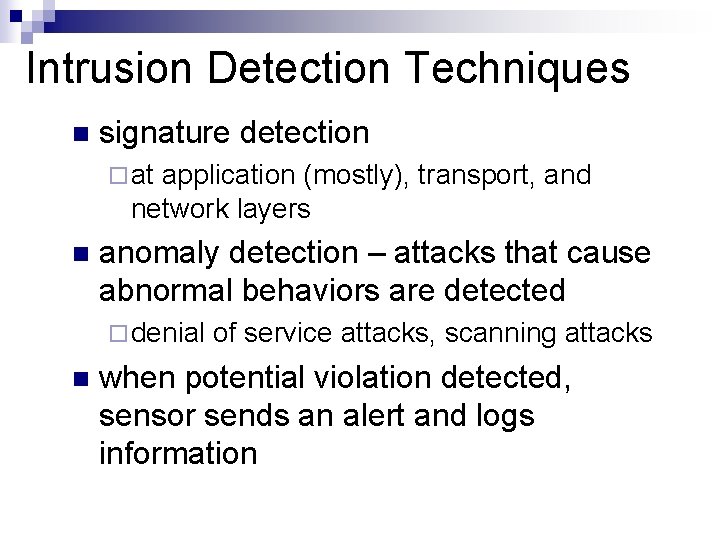 Intrusion Detection Techniques

signature detection

at application (mostly), transport, and network layers

anomaly detection – attacks that cause abnormal behaviors are detected

denial of service attacks, scanning attacks

when potential violation detected, sensor sends an alert and logs information